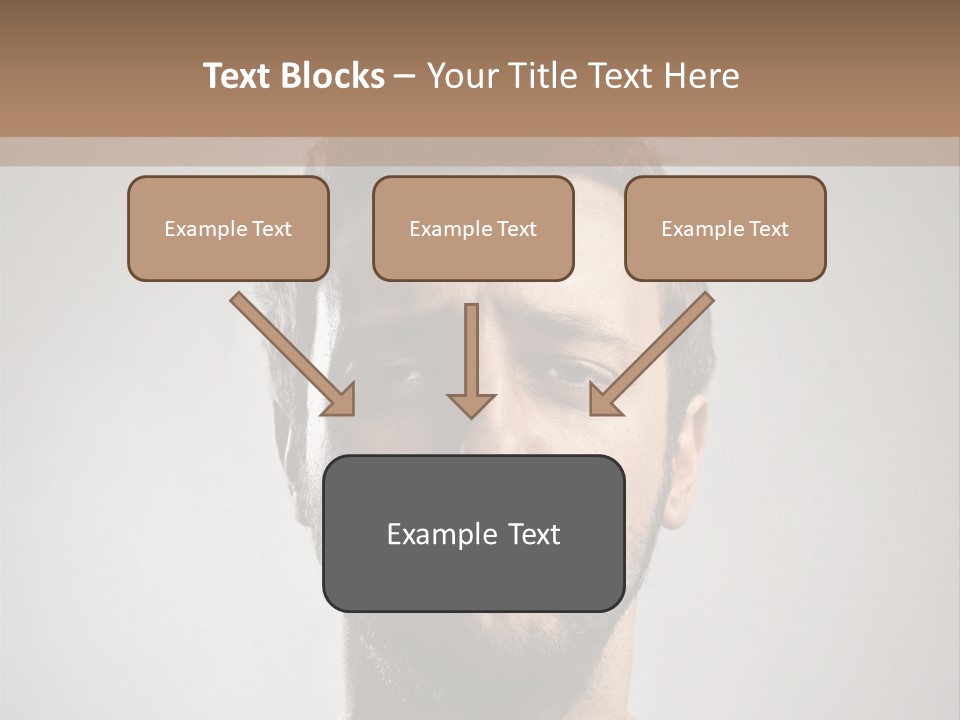 Text Blocks – Your Title Text Here

Example Text

Example Text

Example Text

Example Text